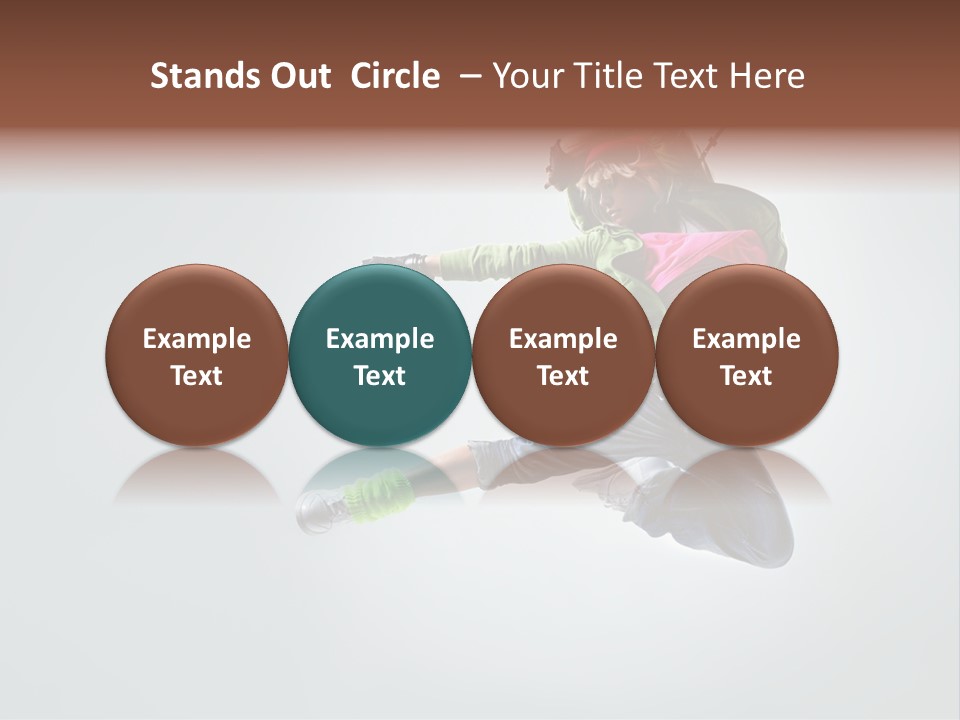 Stands Out Circle – Your Title Text Here

Example Text

Example Text

Example Text

Example Text